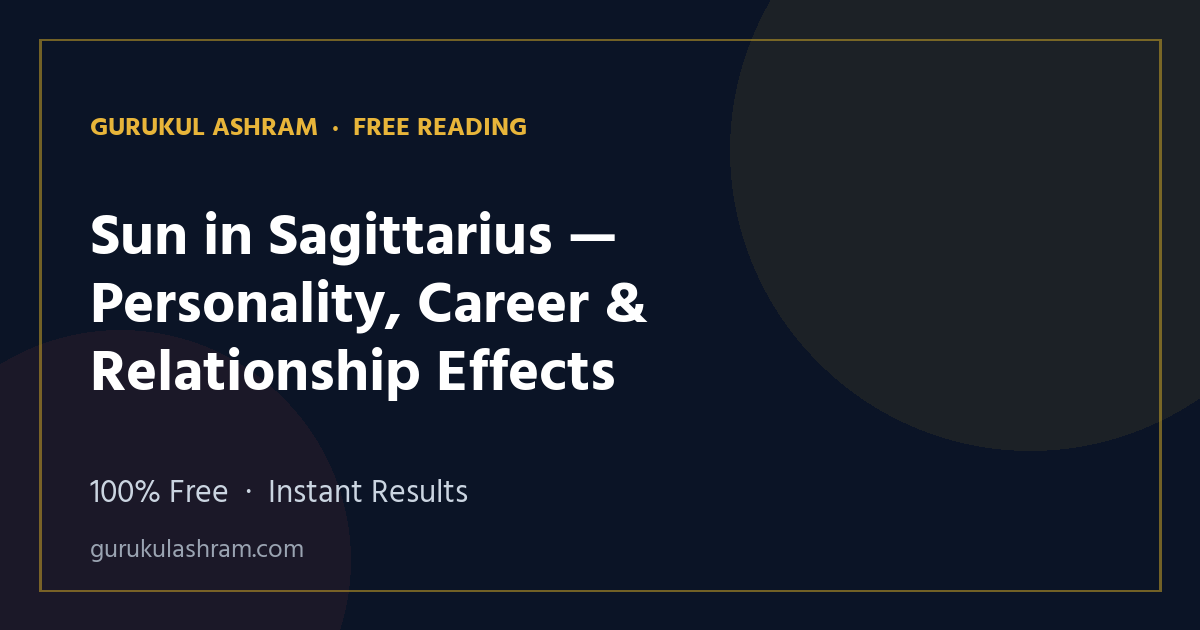 GURUKUL ASHRAM · FREE READING

Sun in Sagittarius — Personality, Career & Relationship Effects

100% Free · Instant Results

gurukulashram.com